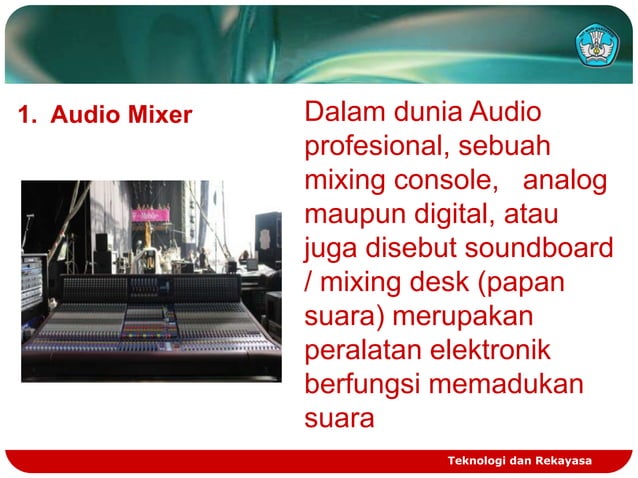 1. Audio Mixer

Dalam dunia Audio profesional, sebuah mixing console, analog maupun digital, atau juga disebut soundboard / mixing desk (papan suara) merupakan peralatan elektronik berfungsi memadukan suara

Teknologi dan Rekayasa